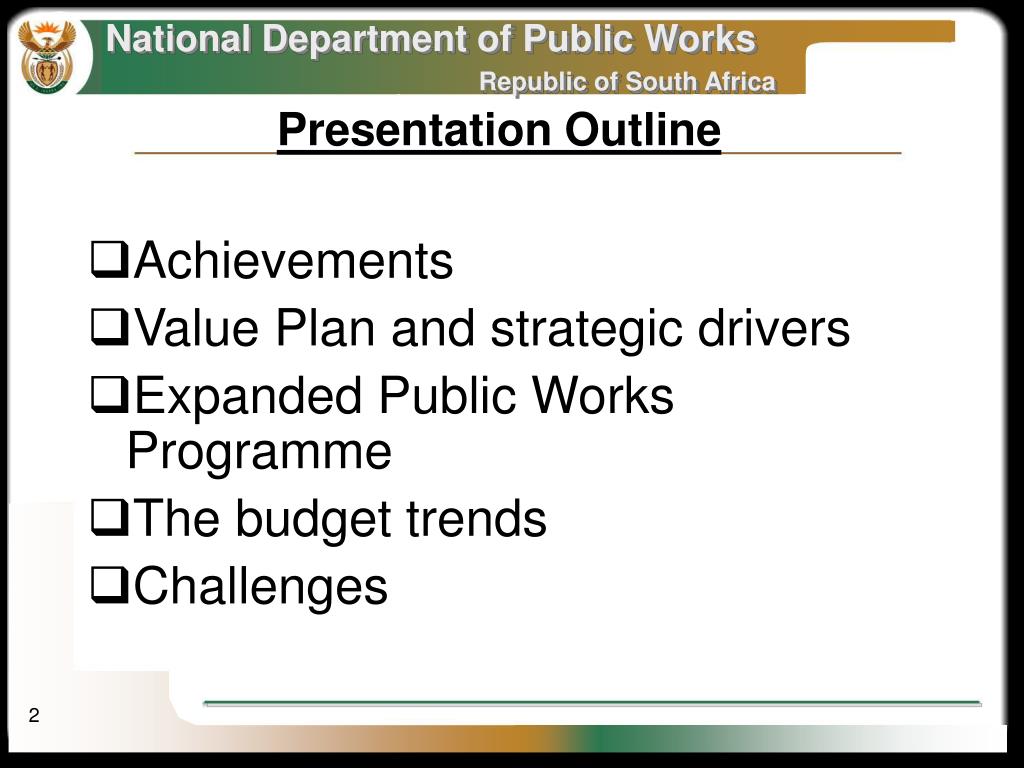 National Department of Public Works
Republic of South Africa

Presentation Outline

❑Achievements
❑Value Plan and strategic drivers
❑Expanded Public Works Programme
❑The budget trends
❑Challenges

2